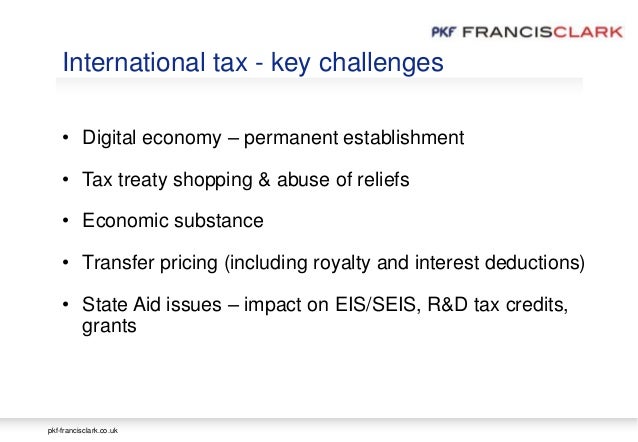 PKF FRANCISCLARK

International tax - key challenges

• Digital economy – permanent establishment

• Tax treaty shopping & abuse of reliefs

• Economic substance

• Transfer pricing (including royalty and interest deductions)

• State Aid issues – impact on EIS/SEIS, R&D tax credits, grants

pkf-francisclark.co.uk